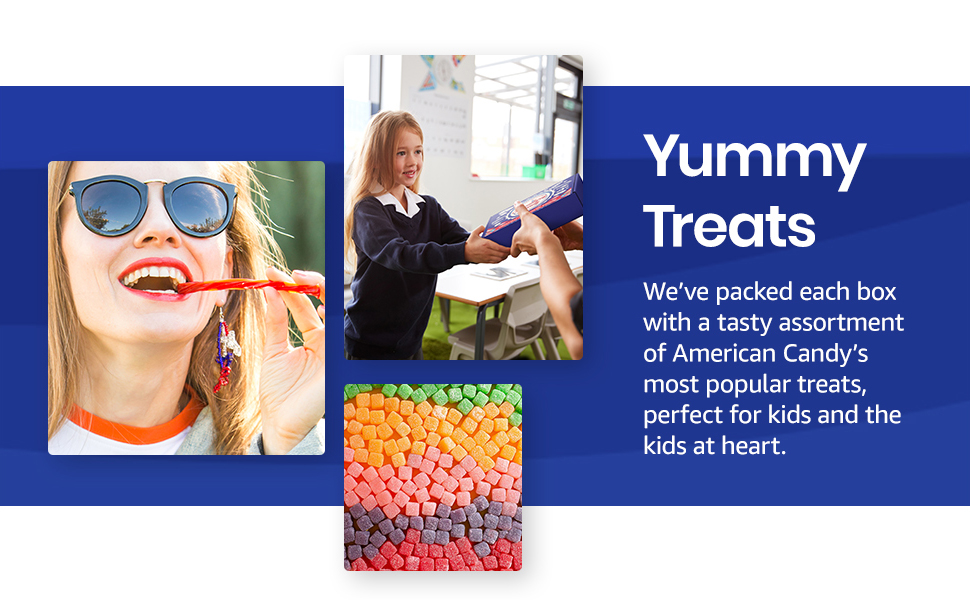 Yummy Treats

We've packed each box with a tasty assortment of American Candy's most popular treats, perfect for kids and the kids at heart.